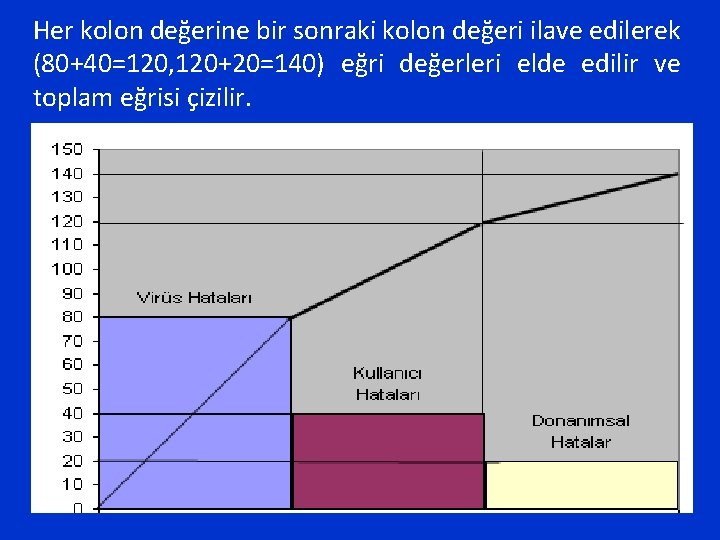 Her kolon değerine bir sonraki kolon değeri ilave edilerek (80+40=120,120+20=140) eğri değerleri elde edilir ve toplam eğrisi çizilir.

150
140
130
120
110
100
90
80
70
60
50
40
30
20
10
0

Virüs Hataları

Kullanıcı Hataları

Donanımsal Hatalar